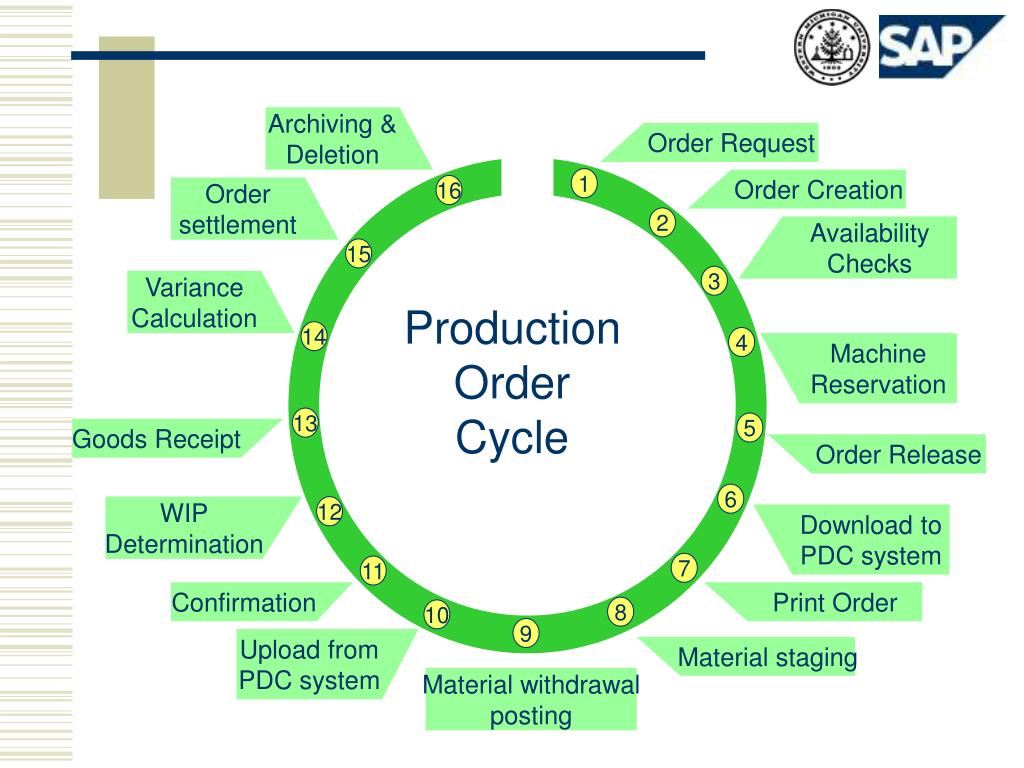 SAP

Production Order Cycle

1
Order Request

2
Order Creation

3
Availability Checks

4
Machine Reservation

5
Order Release

6
Download to PDC system

7
Print Order

8
Material staging

9
Material withdrawal posting

10
Upload from PDC system

11
Confirmation

12
WIP Determination

13
Goods Receipt

14
Variance Calculation

15
Order settlement

16
Archiving & Deletion